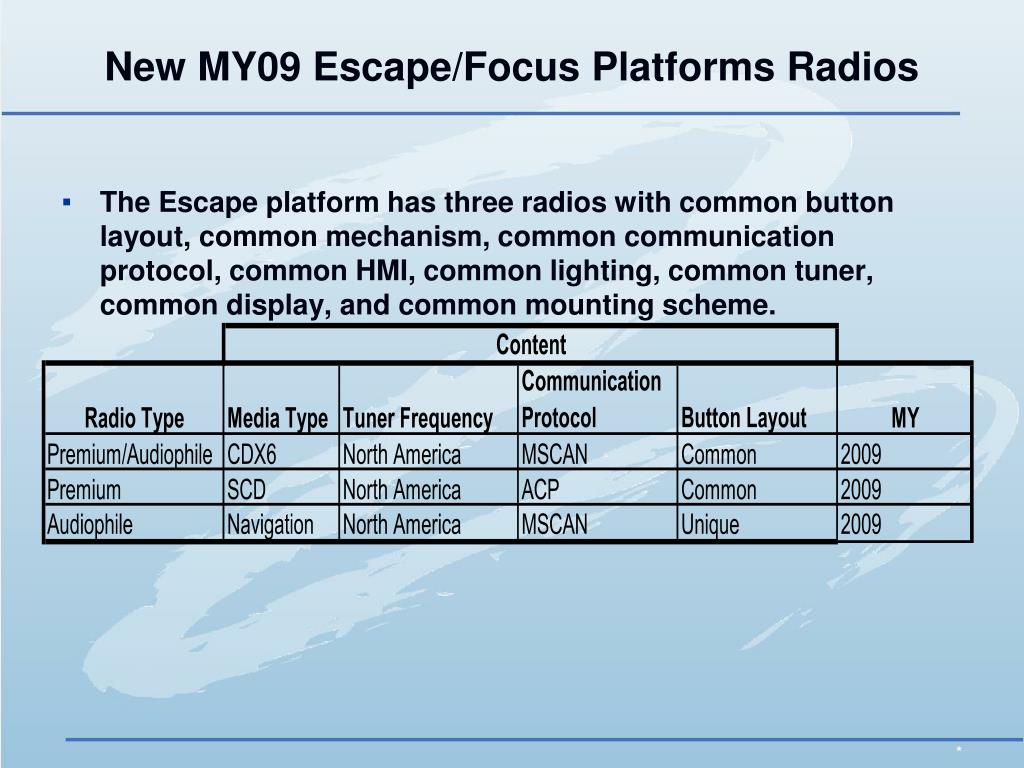 New MY09 Escape/Focus Platforms Radios

▪ The Escape platform has three radios with common button layout, common mechanism, common communication protocol, common HMI, common lighting, common tuner, common display, and common mounting scheme.

| | Content | | | | |
|---|---|---|---|---|---|
| Radio Type | Media Type | Tuner Frequency | Communication Protocol | Button Layout | MY |
| Premium/Audiophile | CDX6 | North America | MSCAN | Common | 2009 |
| Premium | SCD | North America | ACP | Common | 2009 |
| Audiophile | Navigation | North America | MSCAN | Unique | 2009 |

*